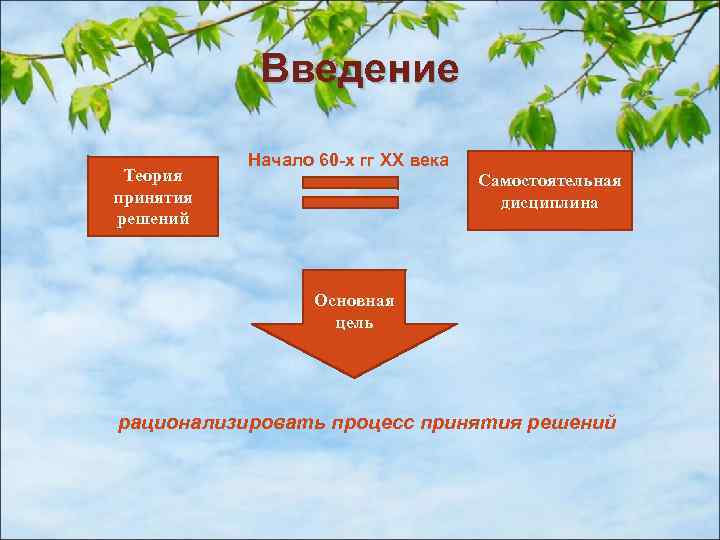 Введение

Теория принятия решений

Начало 60-х гг XX века

Самостоятельная дисциплина

Основная цель

рационализировать процесс принятия решений